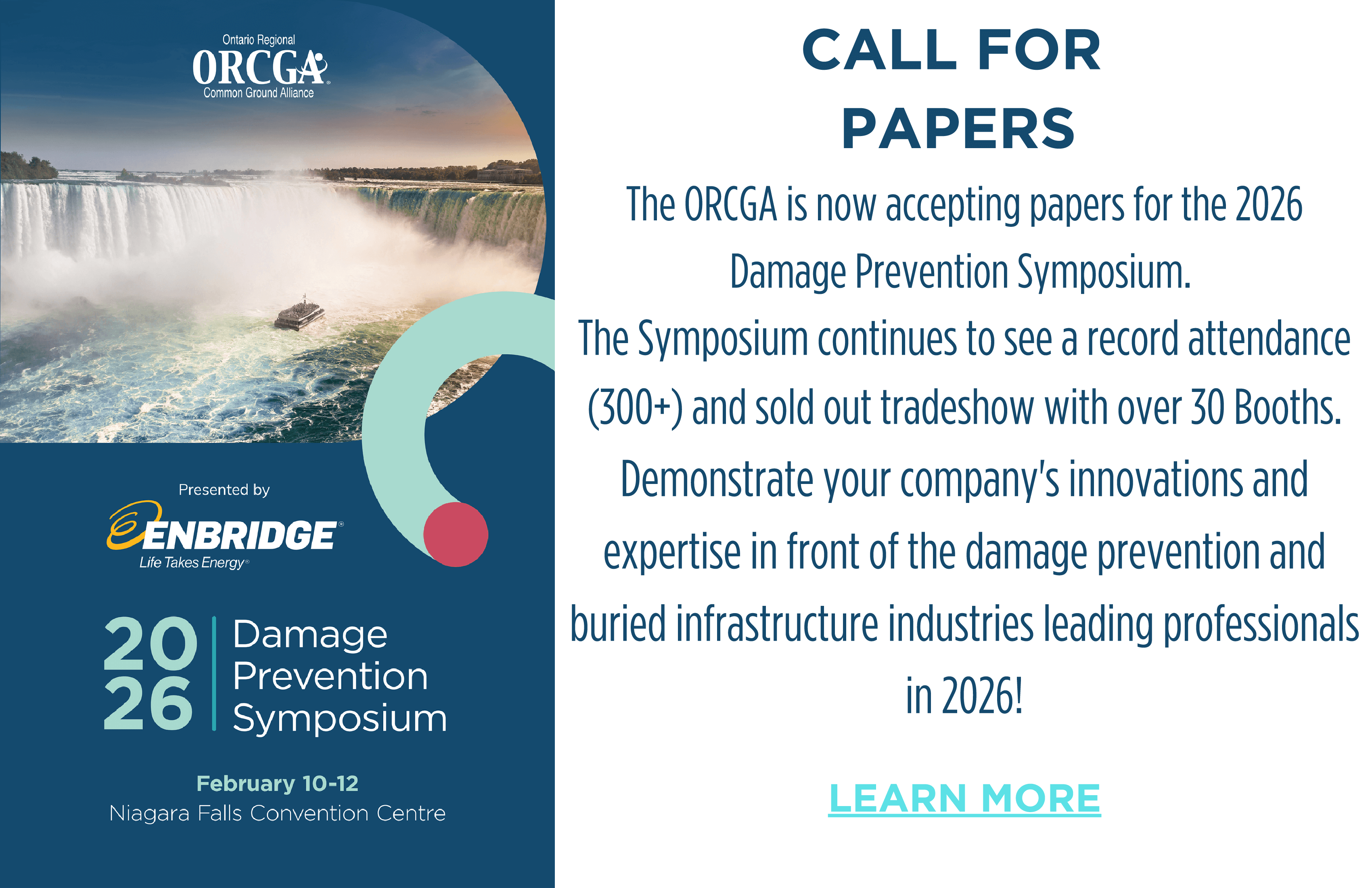 Ontario Regional
ORCGA
Common Ground Alliance

Presented by
ENBRIDGE
Life Takes Energy

2026 Damage Prevention Symposium

February 10-12
Niagara Falls Convention Centre

CALL FOR PAPERS

The ORCGA is now accepting papers for the 2026 Damage Prevention Symposium.
The Symposium continues to see a record attendance (300+) and sold out tradeshow with over 30 Booths. Demonstrate your company's innovations and expertise in front of the damage prevention and buried infrastructure industries leading professionals in 2026!

LEARN MORE